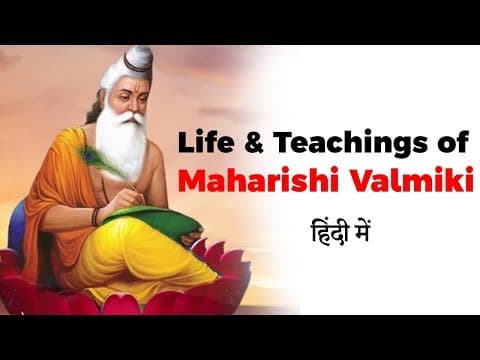 Life & Teachings of
Maharishi Valmiki

हिंदी में